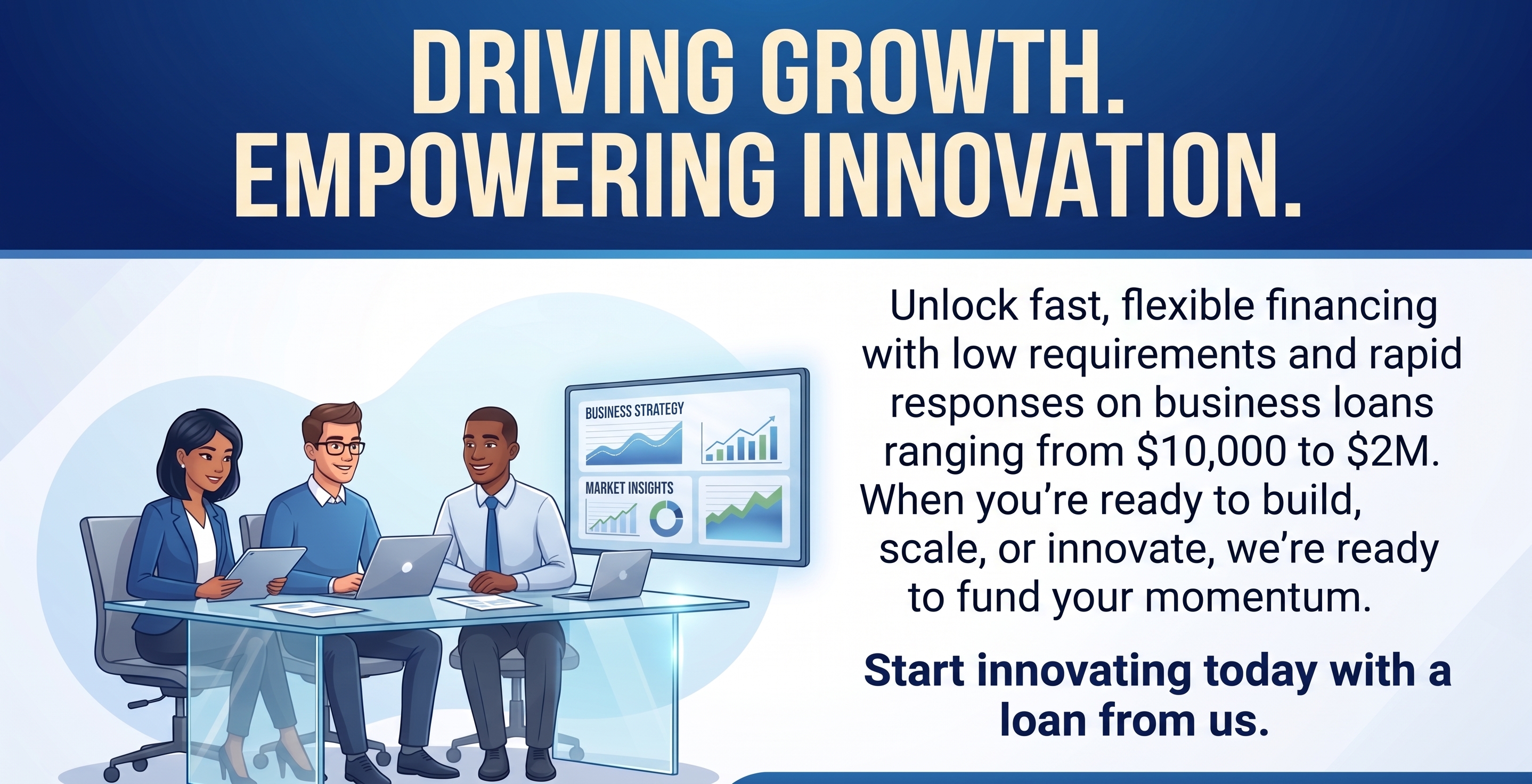 DRIVING GROWTH.
EMPOWERING INNOVATION.

BUSINESS STRATEGY

MARKET INSIGHTS

Unlock fast, flexible financing with low requirements and rapid responses on business loans ranging from \$10,000 to \$2M. When you're ready to build, scale, or innovate, we're ready to fund your momentum.

Start innovating today with a loan from us.